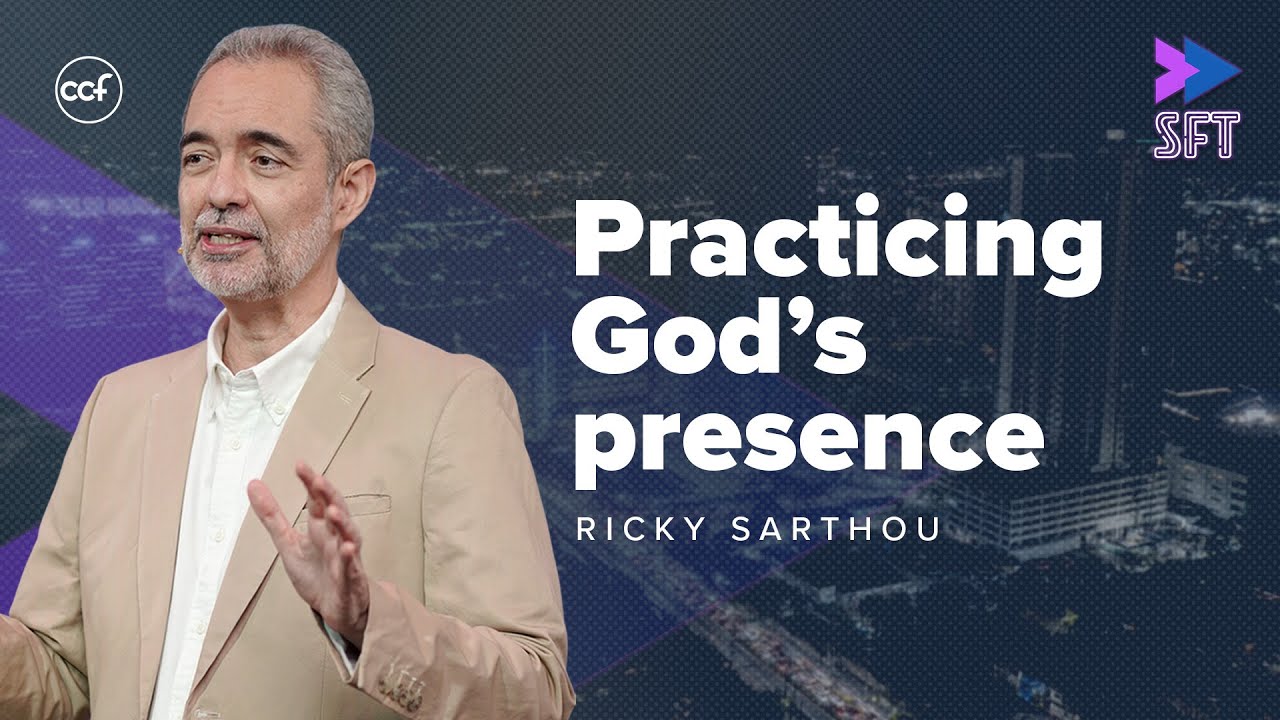 ccf

SFT

Practicing God's presence

RICKY SARTHOU